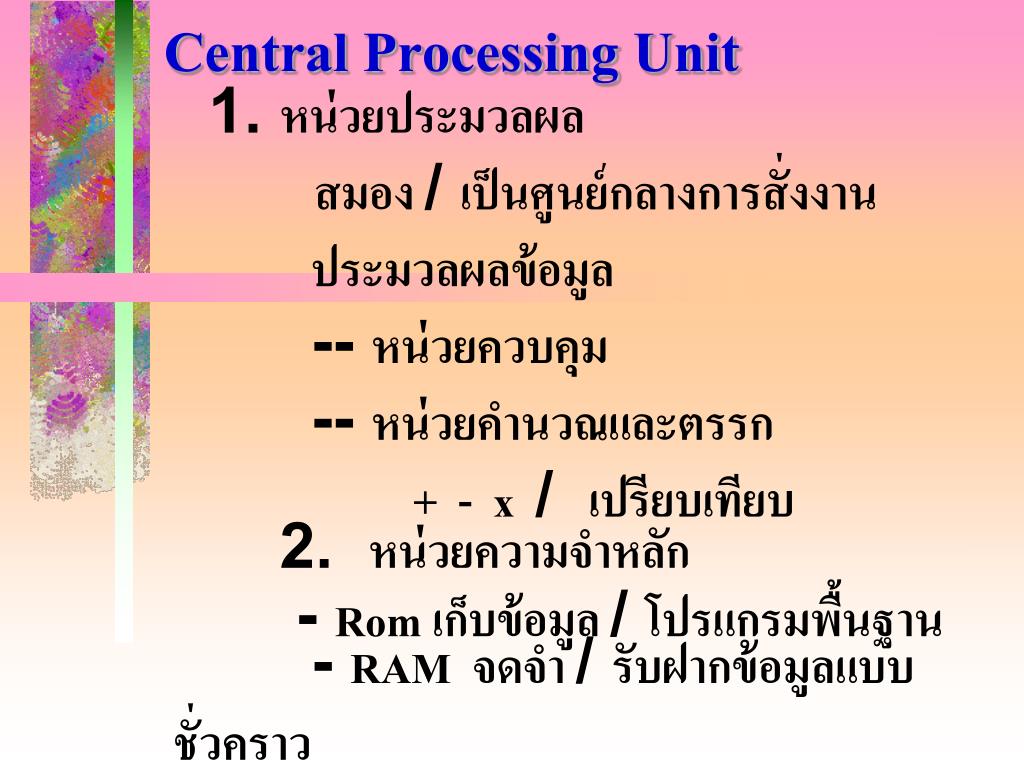 Central Processing Unit

1. หน่วยประมวลผล

สมอง / เป็นศูนย์กลางการสั่งงาน

ประมวลผลข้อมูล

-- หน่วยควบคุม

-- หน่วยคำนวณและตรรก

+ - x / เปรียบเทียบ

2. หน่วยความจำหลัก

- Rom เก็บข้อมูล / โปรแกรมพื้นฐาน

- RAM จดจำ / รับฝากข้อมูลแบบชั่วคราว